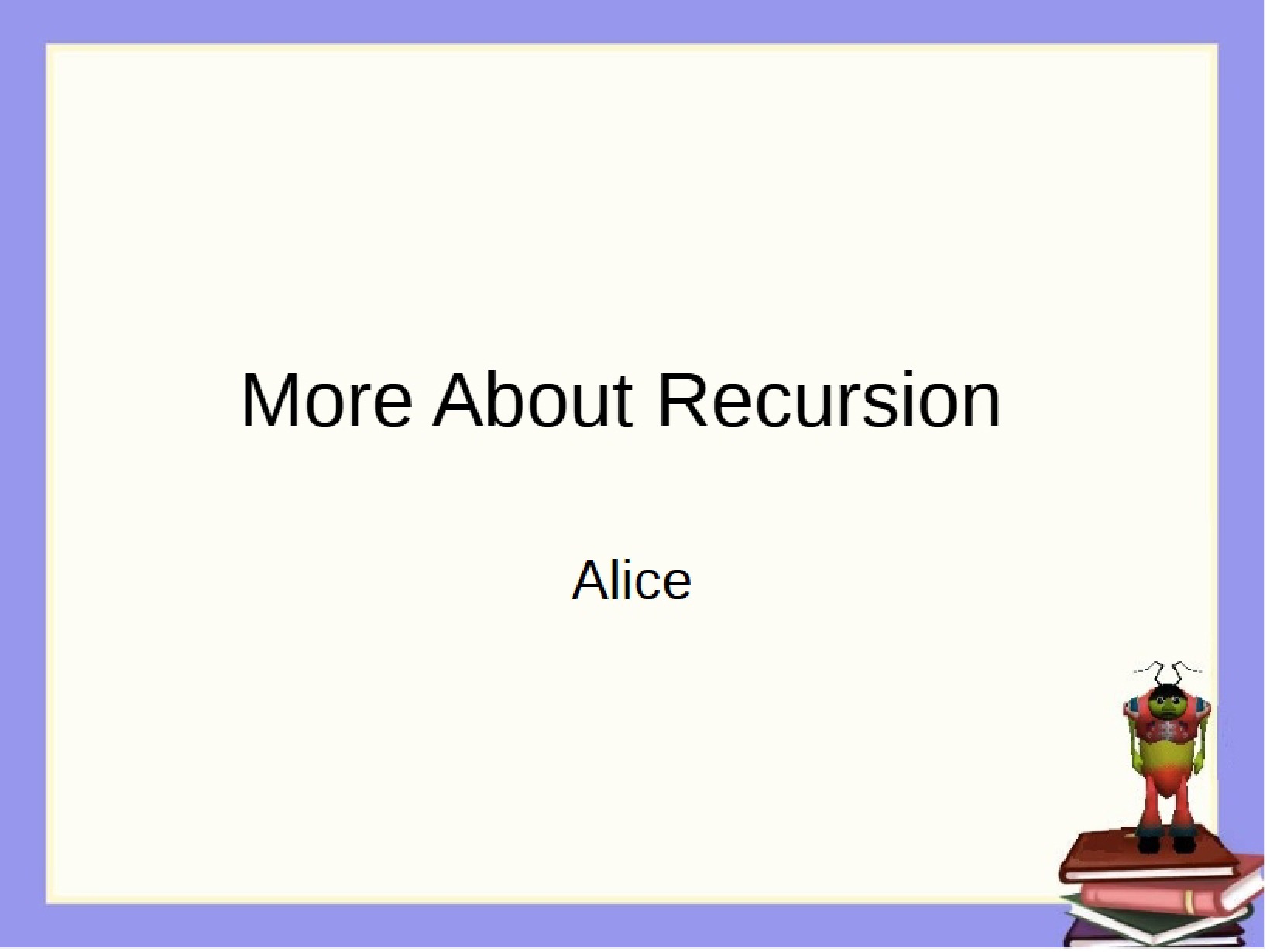 More About Recursion

Alice